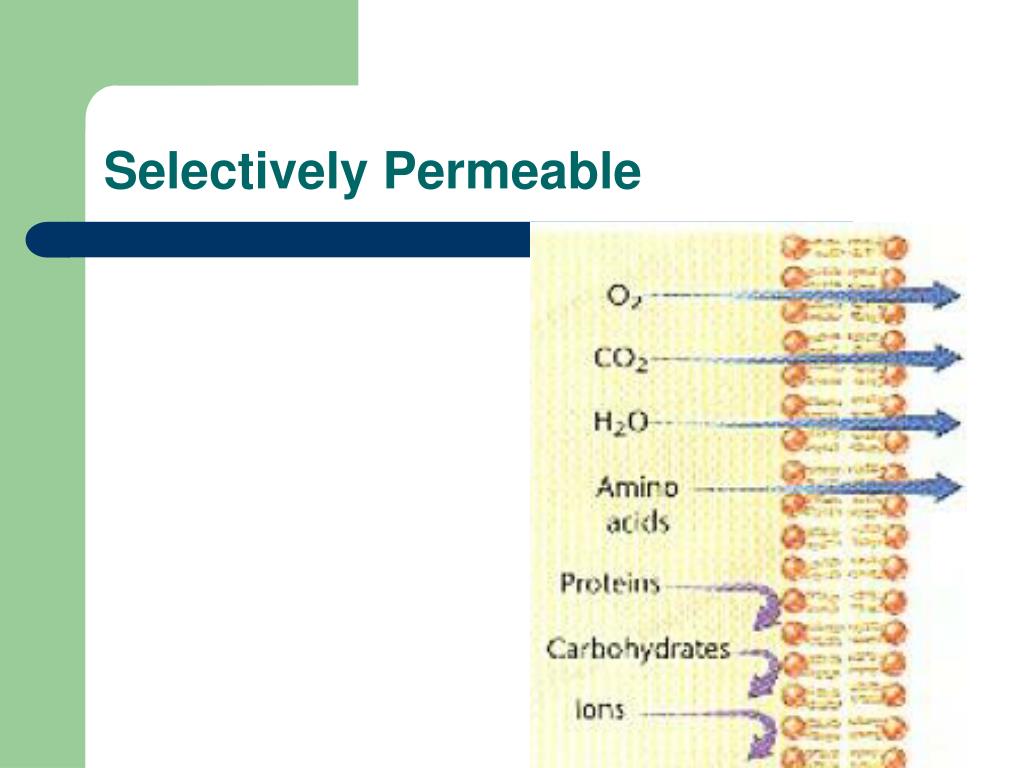 Selectively Permeable

$O_2$

$CO_2$

$H_2O$

Amino acids

Proteins

Carbohydrates

Ions